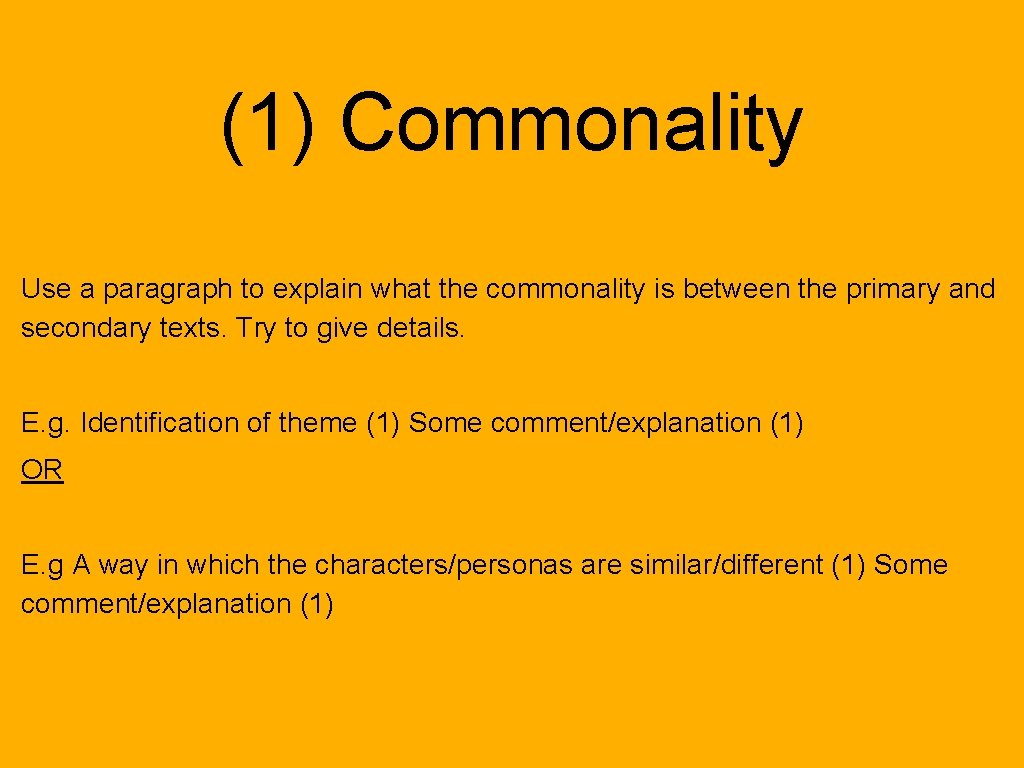 (1) Commonality

Use a paragraph to explain what the commonality is between the primary and secondary texts. Try to give details.

E.g. Identification of theme (1) Some comment/explanation (1)

OR

E.g A way in which the characters/personas are similar/different (1) Some comment/explanation (1)